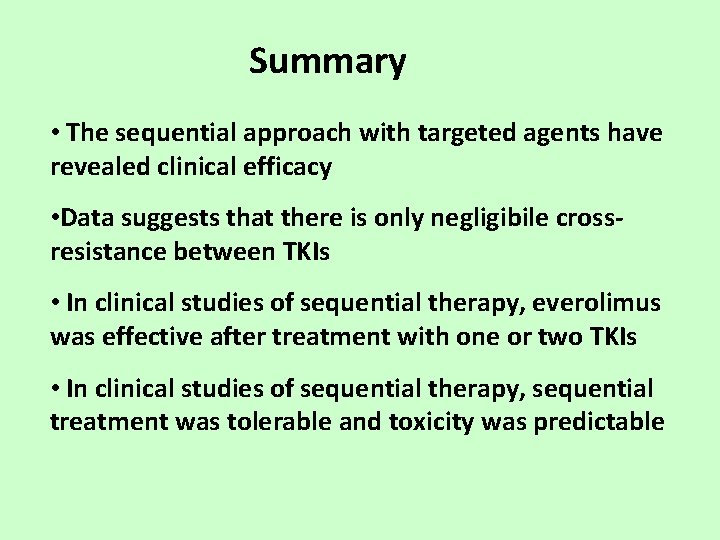 Summary

• The sequential approach with targeted agents have revealed clinical efficacy

•Data suggests that there is only negligibile cross-resistance between TKIs

• In clinical studies of sequential therapy, everolimus was effective after treatment with one or two TKIs

• In clinical studies of sequential therapy, sequential treatment was tolerable and toxicity was predictable